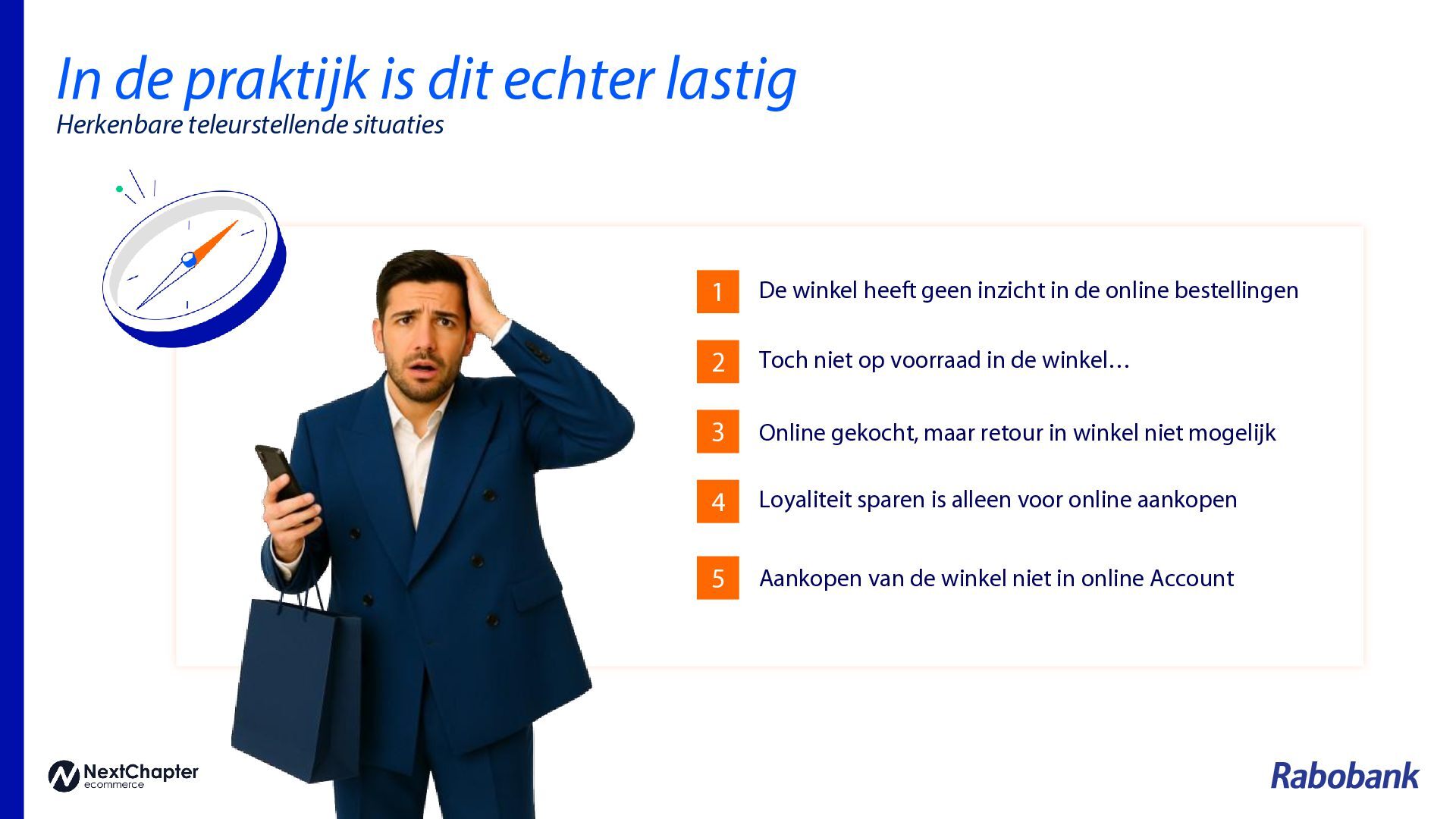 In de praktijk is dit echter lastig
Herkenbare teleurstellende situaties

1 De winkel heeft geen inzicht in de online bestellingen

2 Toch niet op voorraad in de winkel…

3 Online gekocht, maar retour in winkel niet mogelijk

4 Loyaliteit sparen is alleen voor online aankopen

5 Aankopen van de winkel niet in online Account

NextChapter ecommerce

Rabobank